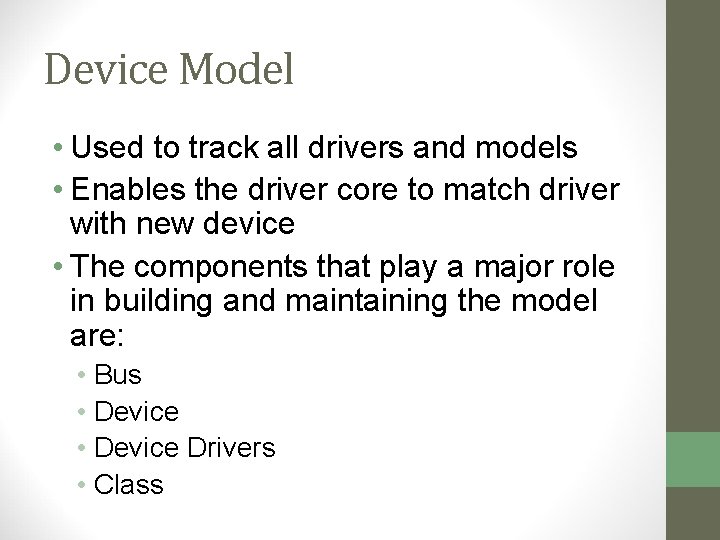 Device Model

• Used to track all drivers and models
• Enables the driver core to match driver with new device
• The components that play a major role in building and maintaining the model are:
  • Bus
  • Device
  • Device Drivers
  • Class